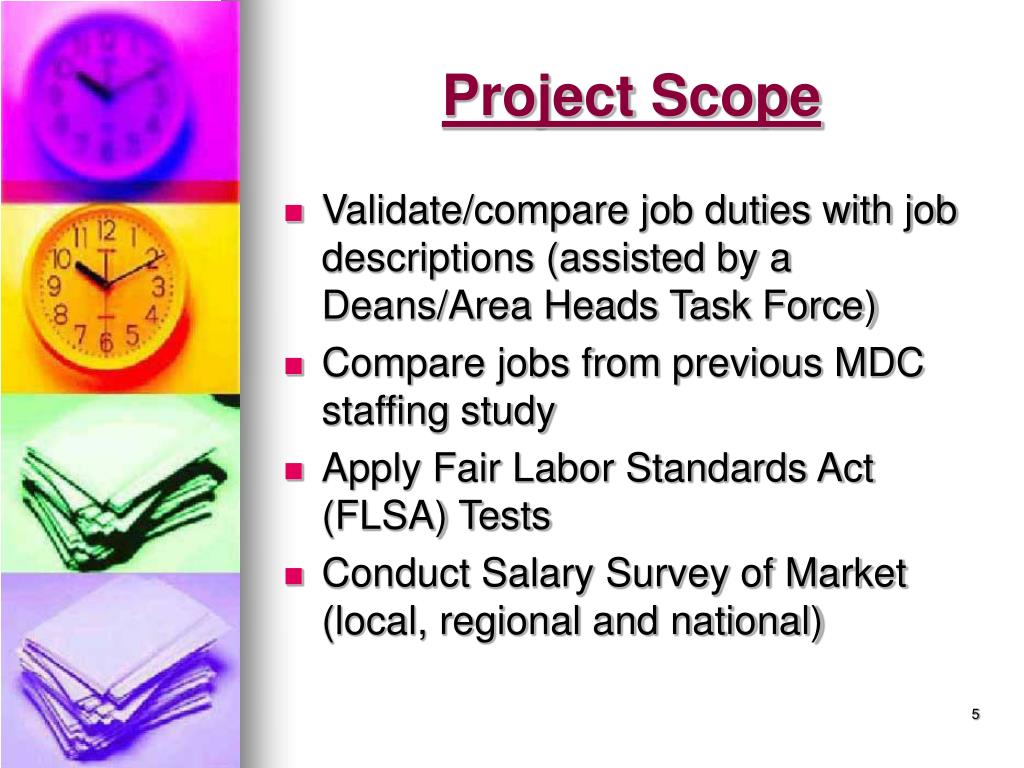 Project Scope

- Validate/compare job duties with job descriptions (assisted by a Deans/Area Heads Task Force)
- Compare jobs from previous MDC staffing study
- Apply Fair Labor Standards Act (FLSA) Tests
- Conduct Salary Survey of Market (local, regional and national)

5